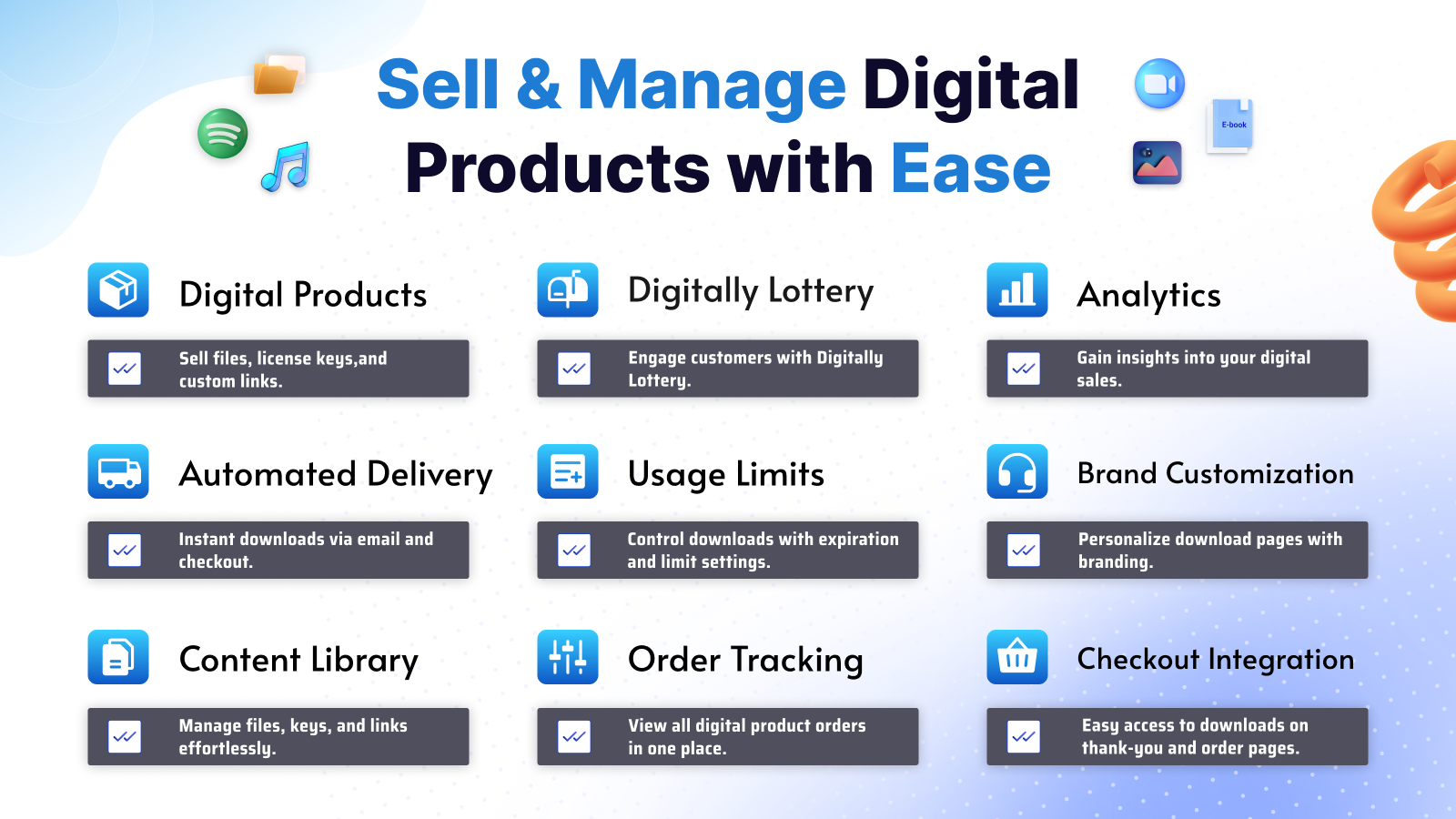 Sell & Manage Digital Products with Ease

E-book

Digital Products

Sell files, license keys,and custom links.

Digitally Lottery

Engage customers with Digitally Lottery.

Analytics

Gain insights into your digital sales.

Automated Delivery

Instant downloads via email and checkout.

Usage Limits

Control downloads with expiration and limit settings.

Brand Customization

Personalize download pages with branding.

Content Library

Manage files, keys, and links effortlessly.

Order Tracking

View all digital product orders in one place.

Checkout Integration

Easy access to downloads on thank-you and order pages.